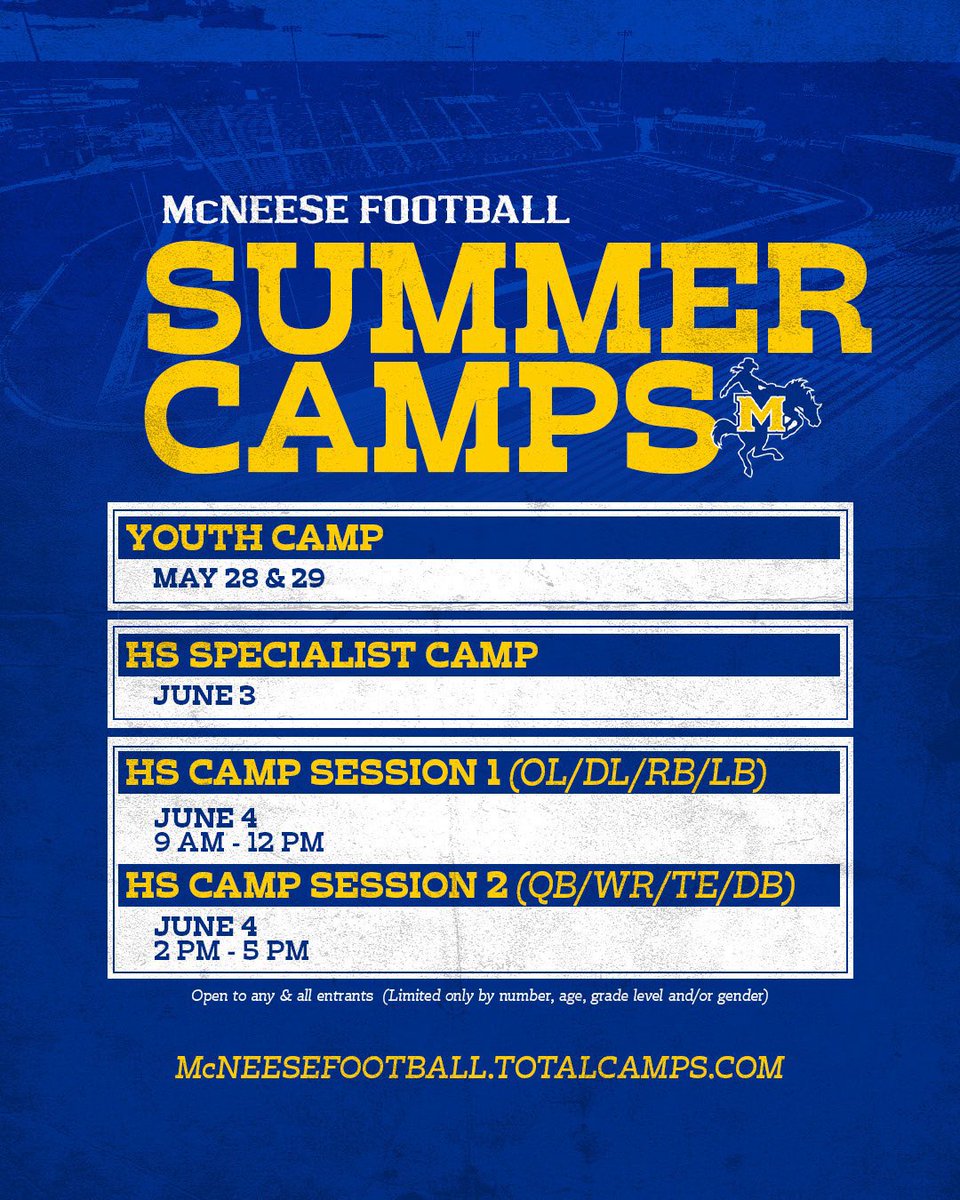 McNEESE FOOTBALL

SUMMER CAMPS

M

YOUTH CAMP
MAY 28 & 29

HS SPECIALIST CAMP
JUNE 3

HS CAMP SESSION 1 (OL/DL/RB/LB)
JUNE 4
9 AM - 12 PM

HS CAMP SESSION 2 (QB/WR/TE/DB)
JUNE 4
2 PM - 5 PM

Open to any & all entrants (Limited only by number, age, grade level and/or gender)

McNEESEFOOTBALL.TOTALCAMPS.COM